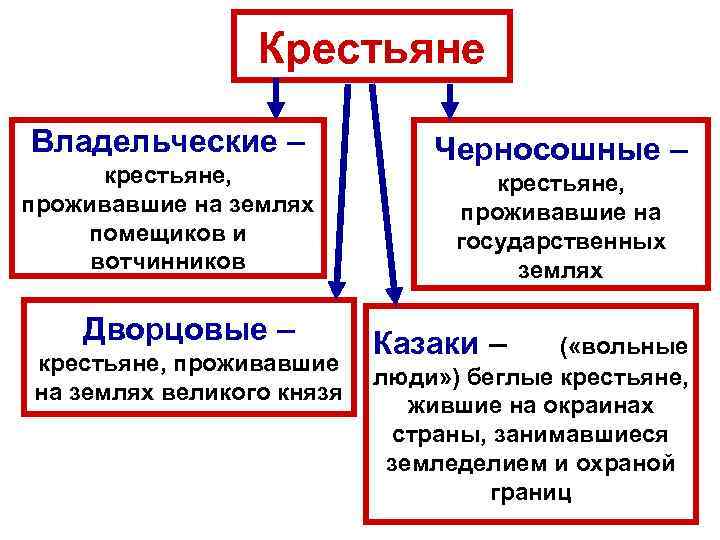 Крестьяне

Владельческие – крестьяне, проживавшие на землях помещиков и вотчинников

Черносошные – крестьяне, проживавшие на государственных землях

Дворцовые – крестьяне, проживавшие на землях великого князя

Казаки – («вольные люди») беглые крестьяне, жившие на окраинах страны, занимавшиеся земледелием и охраной границ